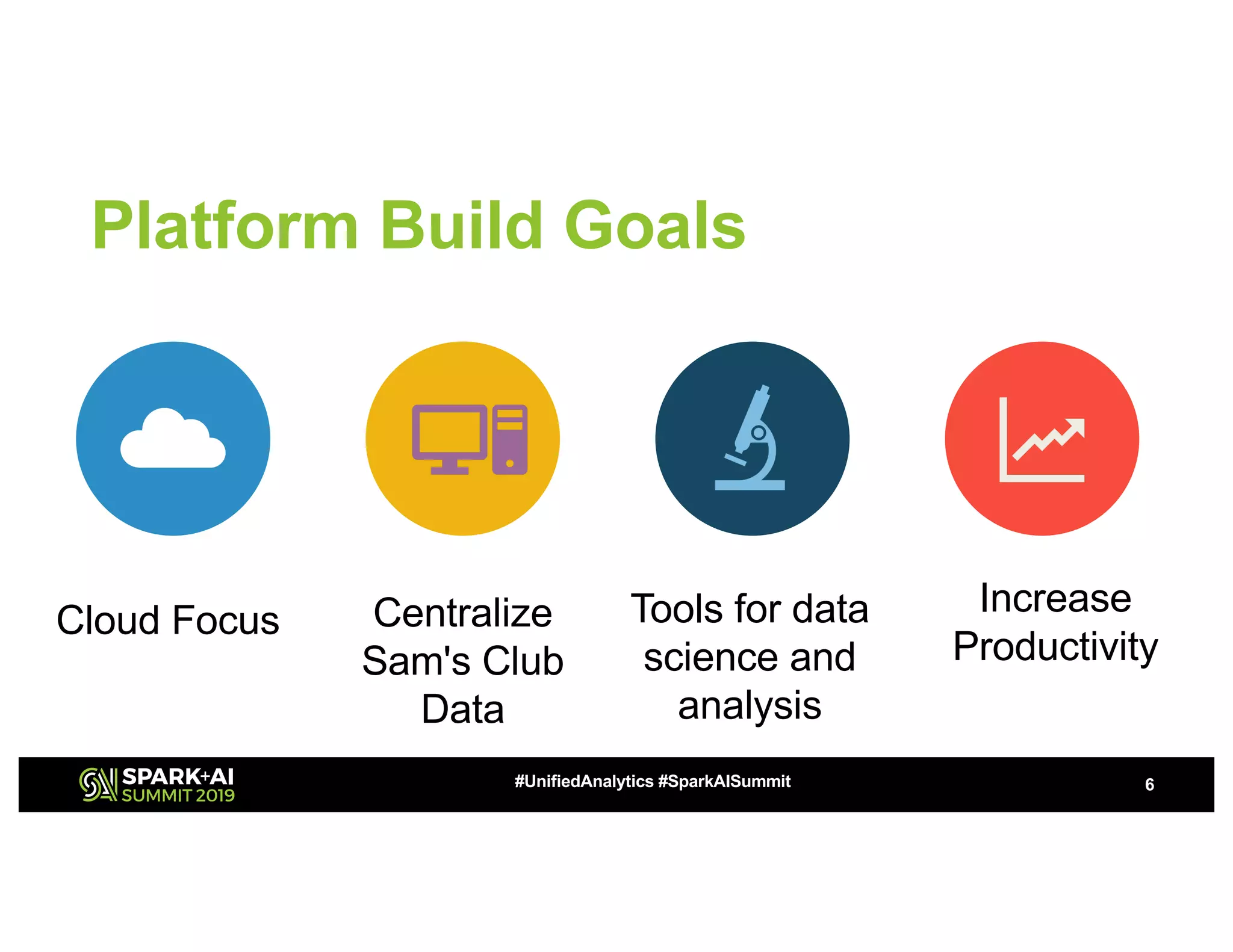 Platform Build Goals

Cloud Focus

Centralize Sam's Club Data

Tools for data science and analysis

Increase Productivity

SPARK+AI SUMMIT 2019

#UnifiedAnalytics #SparkAISummit

6